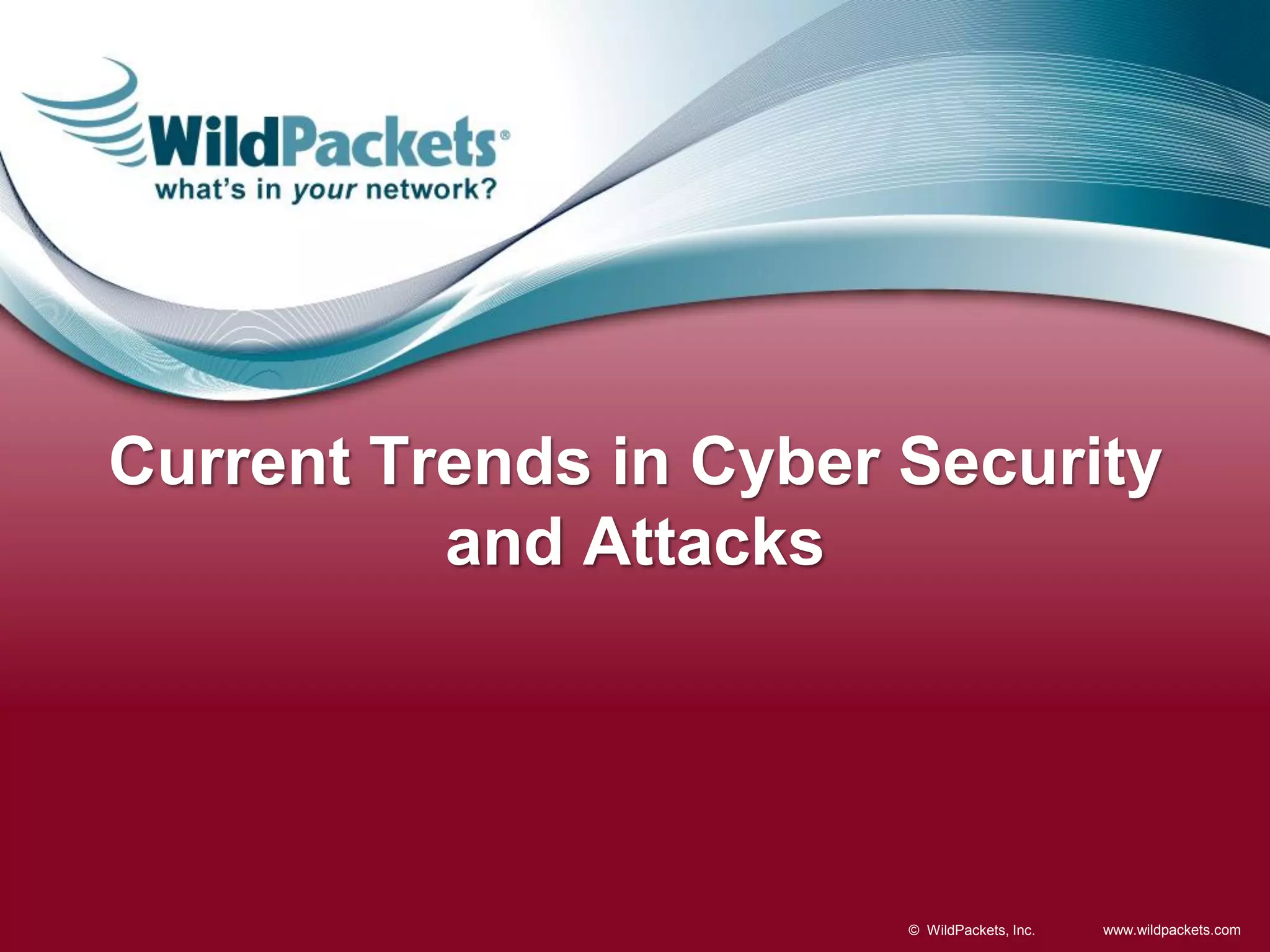 WildPackets®
what's in your network?

Current Trends in Cyber Security and Attacks

© WildPackets, Inc.

www.wildpackets.com